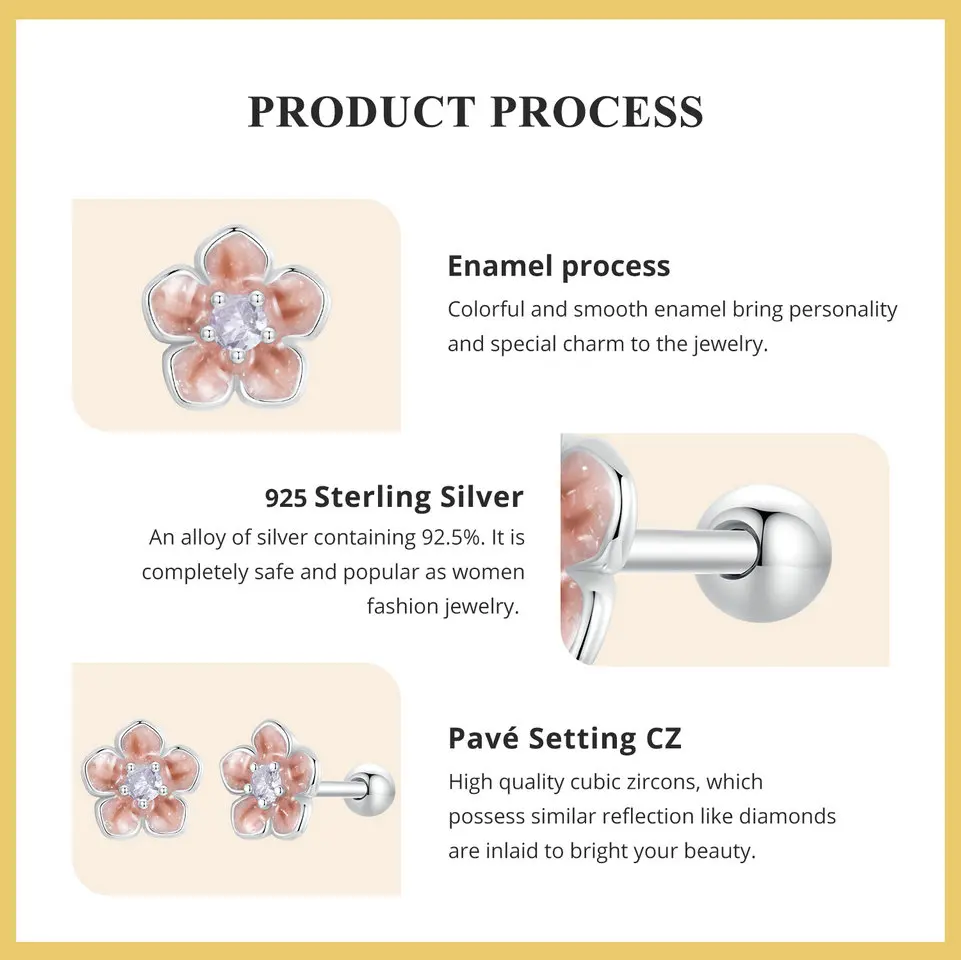 PRODUCT PROCESS

Enamel process
Colorful and smooth enamel bring personality and special charm to the jewelry.

925 Sterling Silver
An alloy of silver containing 92.5%. It is completely safe and popular as women fashion jewelry.

Pavé Setting CZ
High quality cubic zircons, which possess similar reflection like diamonds are inlaid to bright your beauty.